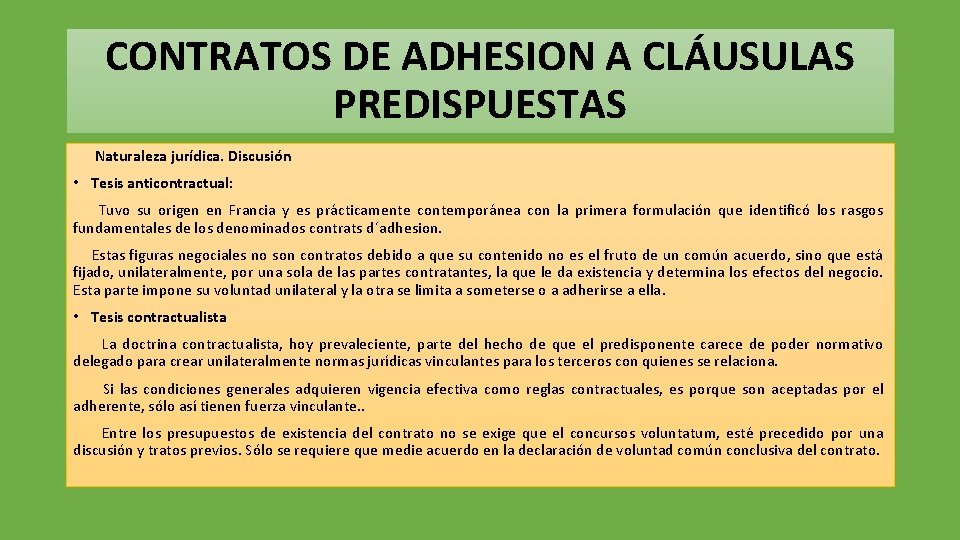 CONTRATOS DE ADHESION A CLÁUSULAS PREDISPUESTAS

Naturaleza jurídica. Discusión

• Tesis anticontractual:

Tuvo su origen en Francia y es prácticamente contemporánea con la primera formulación que identificó los rasgos fundamentales de los denominados contrats d´adhesion.

Estas figuras negociales no son contratos debido a que su contenido no es el fruto de un común acuerdo, sino que está fijado, unilateralmente, por una sola de las partes contratantes, la que le da existencia y determina los efectos del negocio. Esta parte impone su voluntad unilateral y la otra se limita a someterse o a adherirse a ella.

• Tesis contractualista

La doctrina contractualista, hoy prevaleciente, parte del hecho de que el predisponente carece de poder normativo delegado para crear unilateralmente normas jurídicas vinculantes para los terceros con quienes se relaciona.

Si las condiciones generales adquieren vigencia efectiva como reglas contractuales, es porque son aceptadas por el adherente, sólo así tienen fuerza vinculante..

Entre los presupuestos de existencia del contrato no se exige que el concursos voluntatum, esté precedido por una discusión y tratos previos. Sólo se requiere que medie acuerdo en la declaración de voluntad común conclusiva del contrato.